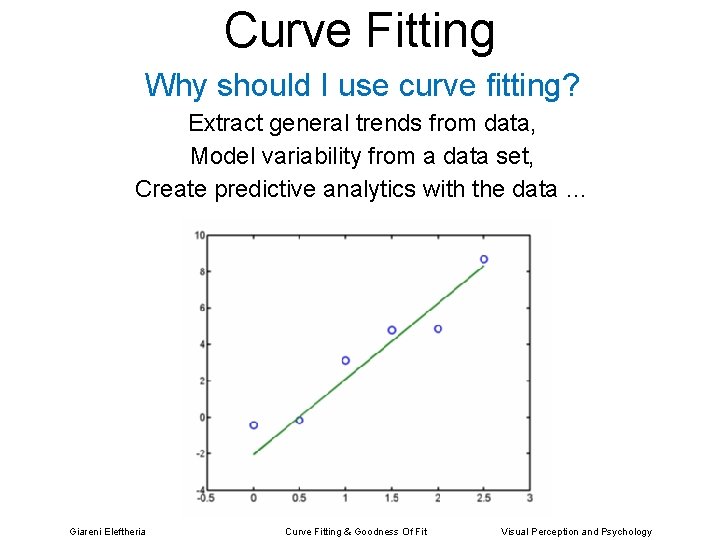 Curve Fitting

Why should I use curve fitting?

Extract general trends from data,
Model variability from a data set,
Create predictive analytics with the data …

10
8
6
4
2
0
-2
-4
-0.5
0
0.5
1
1.5
2
2.5
3

Giareni Eleftheria
Curve Fitting & Goodness Of Fit
Visual Perception and Psychology